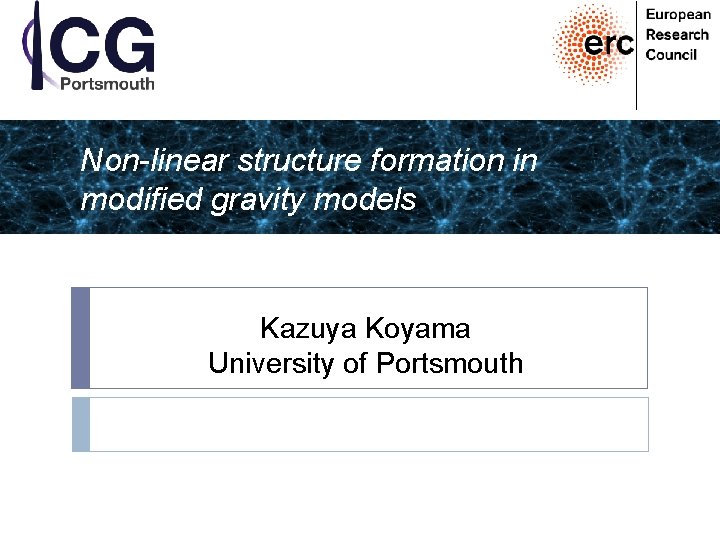 ICG
Portsmouth

erc
European Research Council

Non-linear structure formation in modified gravity models

Kazuya Koyama
University of Portsmouth